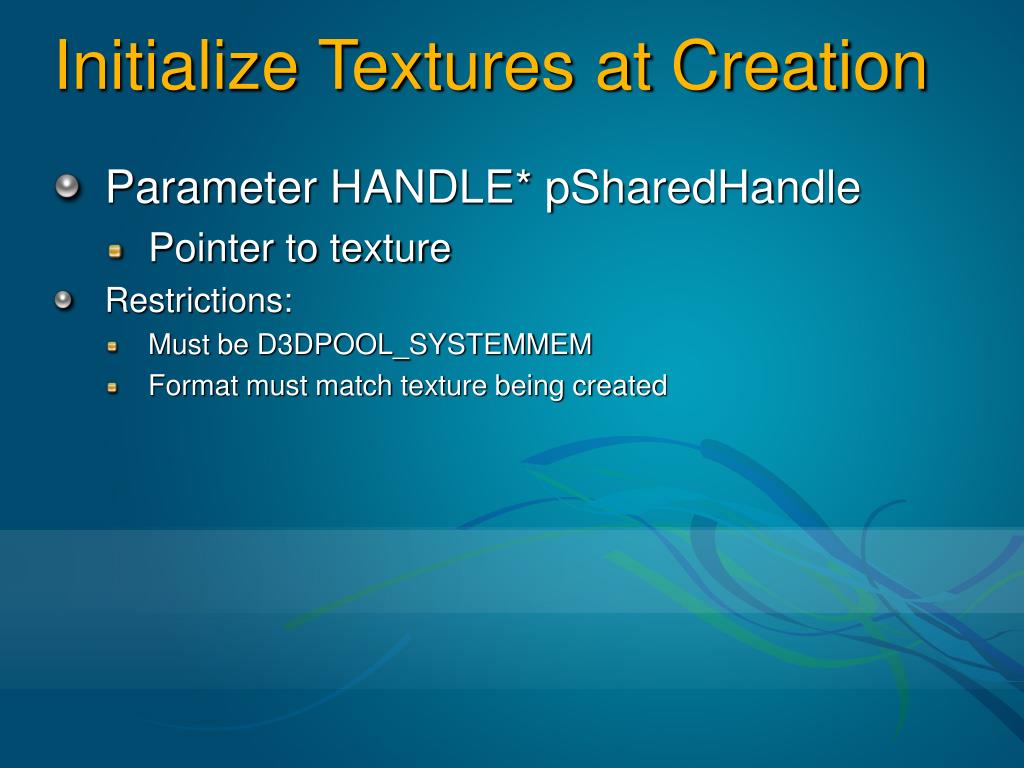 Initialize Textures at Creation

Parameter HANDLE* pSharedHandle

Pointer to texture

Restrictions:

Must be D3DPOOL_SYSTEMMEM

Format must match texture being created